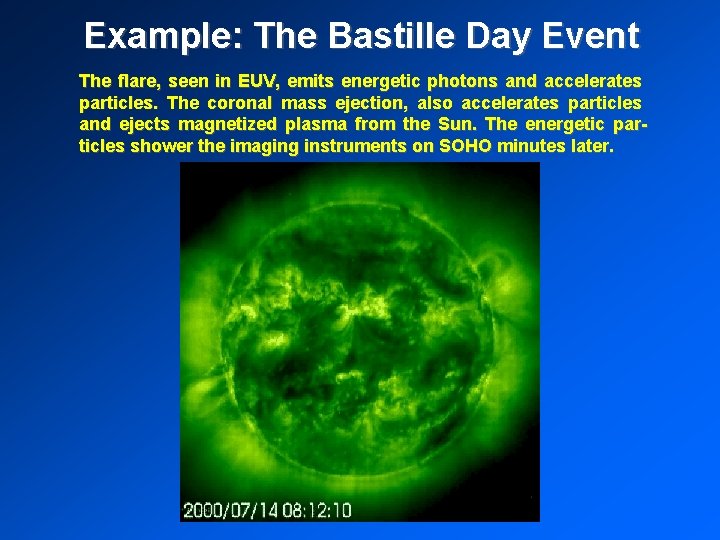 Example: The Bastille Day Event

The flare, seen in EUV, emits energetic photons and accelerates particles. The coronal mass ejection, also accelerates particles and ejects magnetized plasma from the Sun. The energetic particles shower the imaging instruments on SOHO minutes later.

2000/07/14 08:12:10